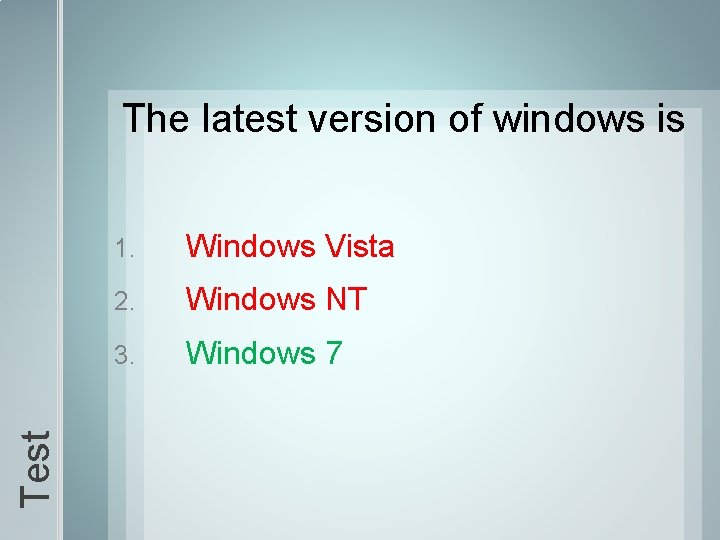 Test

The latest version of windows is

1. Windows Vista
2. Windows NT
3. Windows 7